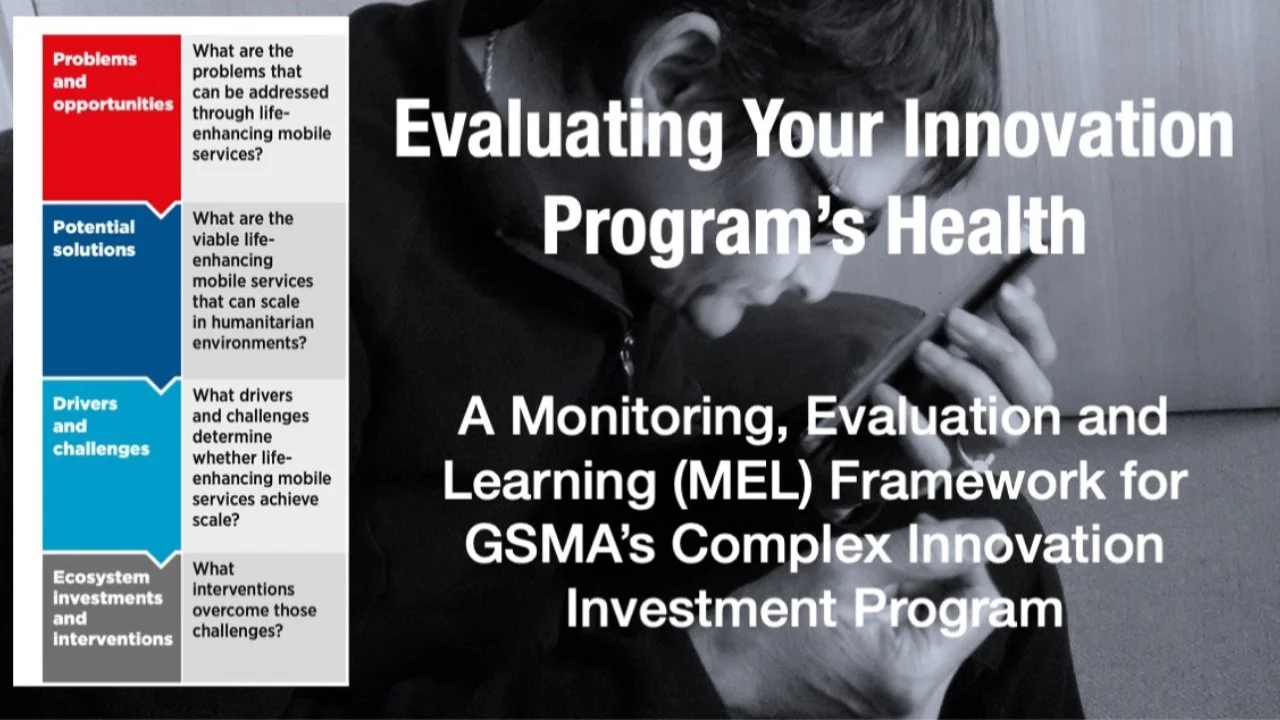 | Problems and opportunities | What are the problems that can be addressed through life-enhancing mobile services? |
|---|---|
| Potential solutions | What are the viable life-enhancing mobile services that can scale in humanitarian environments? |
| Drivers and challenges | What drivers and challenges determine whether life-enhancing mobile services achieve scale? |
| Ecosystem investments and interventions | What interventions overcome those challenges? |

Evaluating Your Innovation Program's Health

A Monitoring, Evaluation and Learning (MEL) Framework for GSMA's Complex Innovation Investment Program